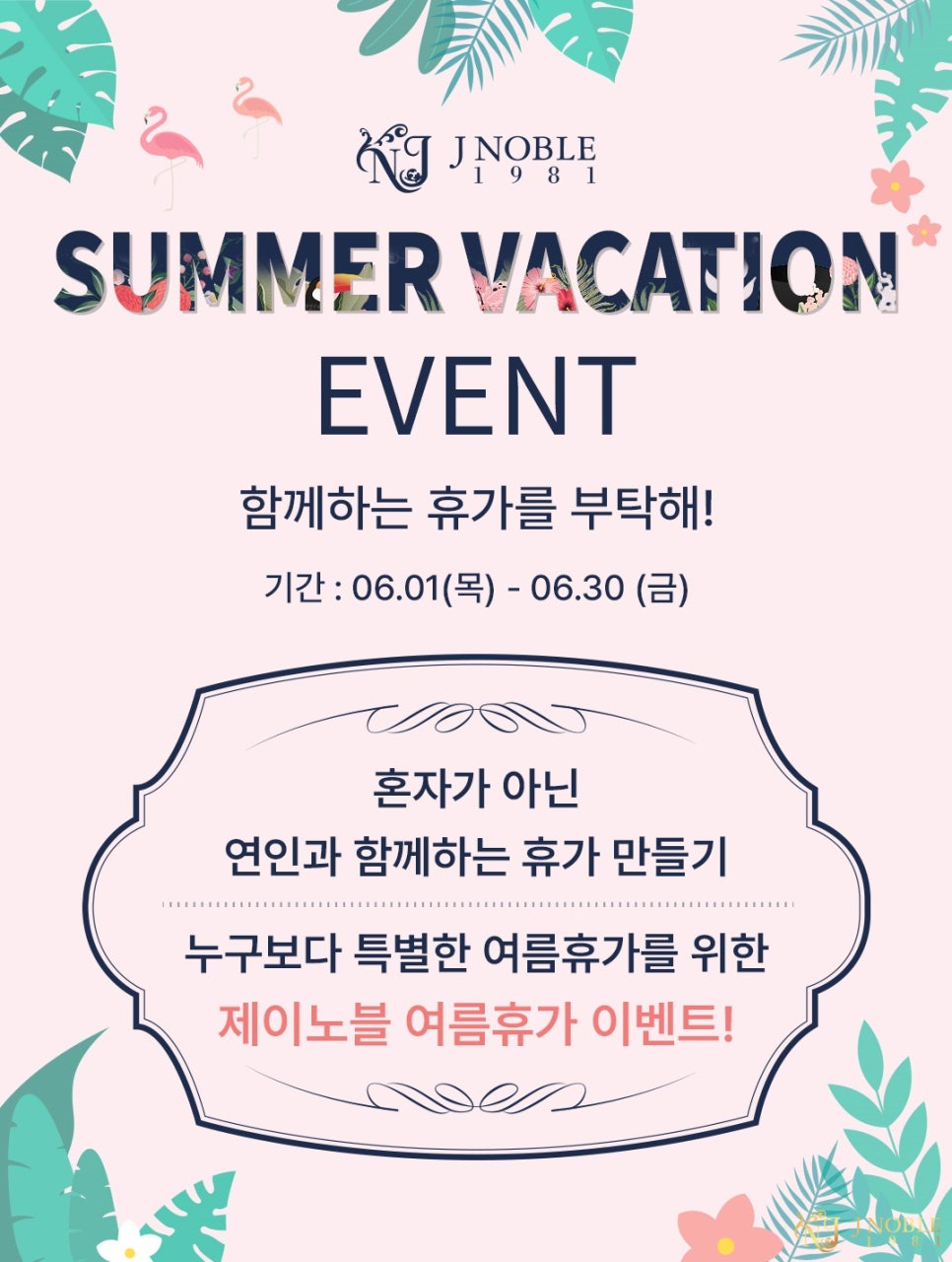 NJ J NOBLE 1981

SUMMER VACATION

EVENT

함께하는 휴가를 부탁해!

기간 : 06.01(목) - 06.30 (금)

혼자가 아닌
연인과 함께하는 휴가 만들기

누구보다 특별한 여름휴가를 위한
제이노블 여름휴가 이벤트!

NJ J NOBLE 1981